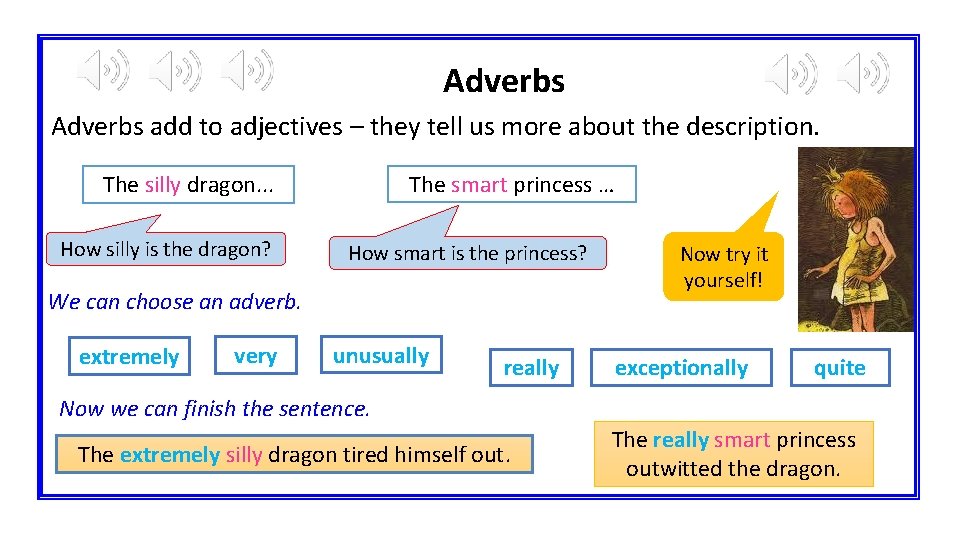 Adverbs

Adverbs add to adjectives – they tell us more about the description.

The silly dragon...

The smart princess ...

How silly is the dragon?

How smart is the princess?

Now try it yourself!

We can choose an adverb.

extremely

very

unusually

really

exceptionally

quite

Now we can finish the sentence.

The extremely silly dragon tired himself out.

The really smart princess outwitted the dragon.